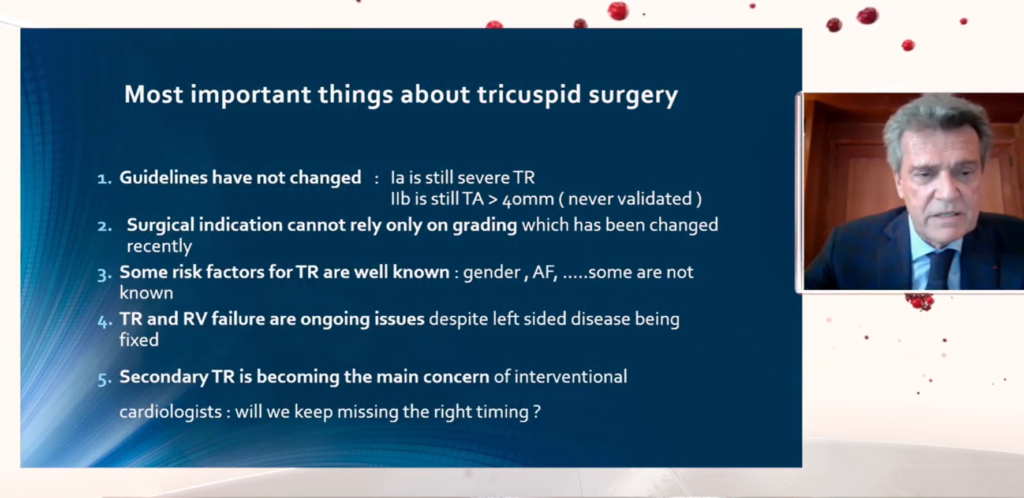 Most important things about tricuspid surgery

1. Guidelines have not changed : Ia is still severe TR
IIb is still TA > 40mm ( never validated )

2. Surgical indication cannot rely only on grading which has been changed recently

3. Some risk factors for TR are well known : gender , AF, .....some are not known

4. TR and RV failure are ongoing issues despite left sided disease being fixed

5. Secondary TR is becoming the main concern of interventional cardiologists : will we keep missing the right timing ?